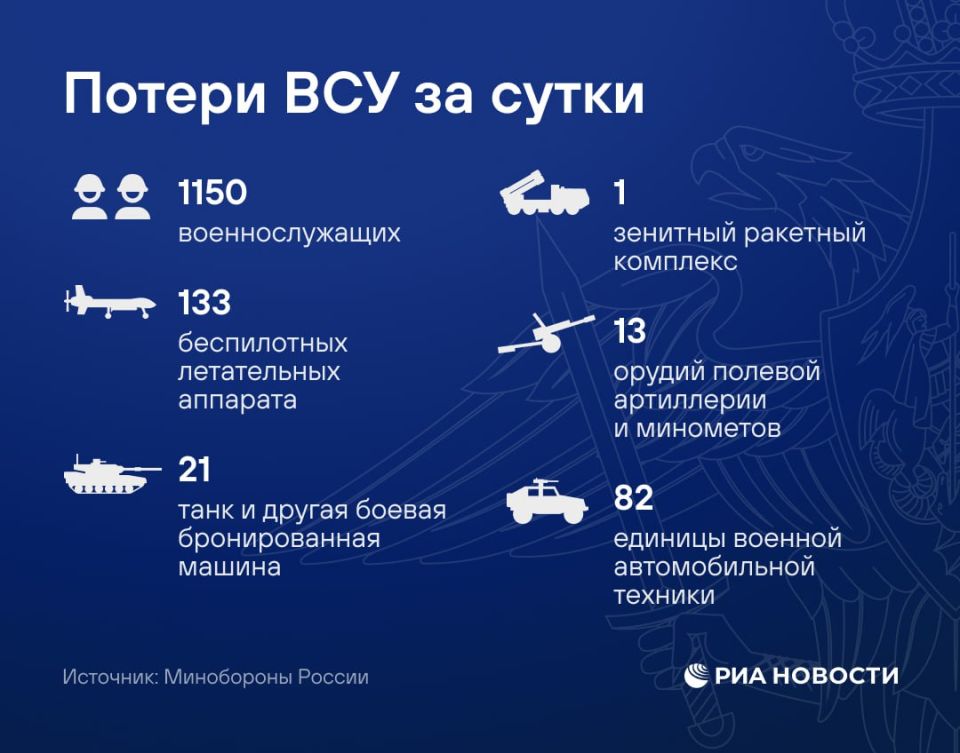 Потери ВСУ за сутки

1150
военнослужащих

133
беспилотных летательных аппарата

21
танк и другая боевая бронированная машина

1
зенитный ракетный комплекс

13
орудий полевой артиллерии и минометов

82
единицы военной автомобильной техники

Источник: Минобороны России

РИА НОВОСТИ